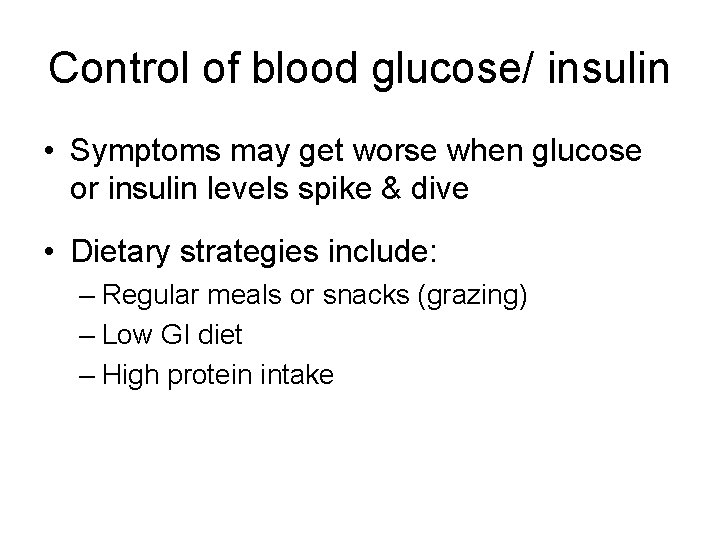 Control of blood glucose/ insulin

• Symptoms may get worse when glucose or insulin levels spike & dive

• Dietary strategies include:
– Regular meals or snacks (grazing)
– Low GI diet
– High protein intake